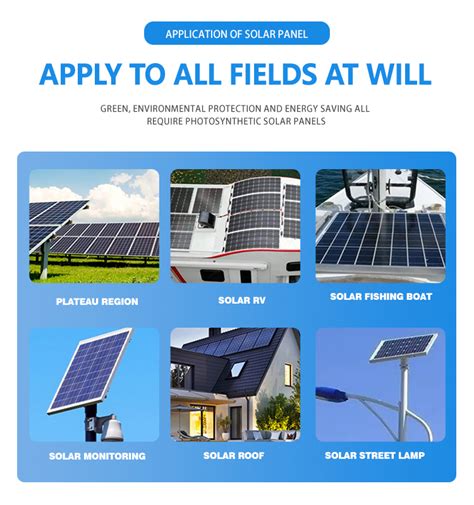 APPLICATION OF SOLAR PANEL

APPLY TO ALL FIELDS AT WILL

GREEN, ENVIRONMENTAL PROTECTION AND ENERGY SAVING ALL REQUIRE PHOTOSYNTHETIC SOLAR PANELS

PLATEAU REGION

SOLAR RV

SOLAR FISHING BOAT

SOLAR MONITORING

SOLAR ROOF

SOLAR STREET LAMP